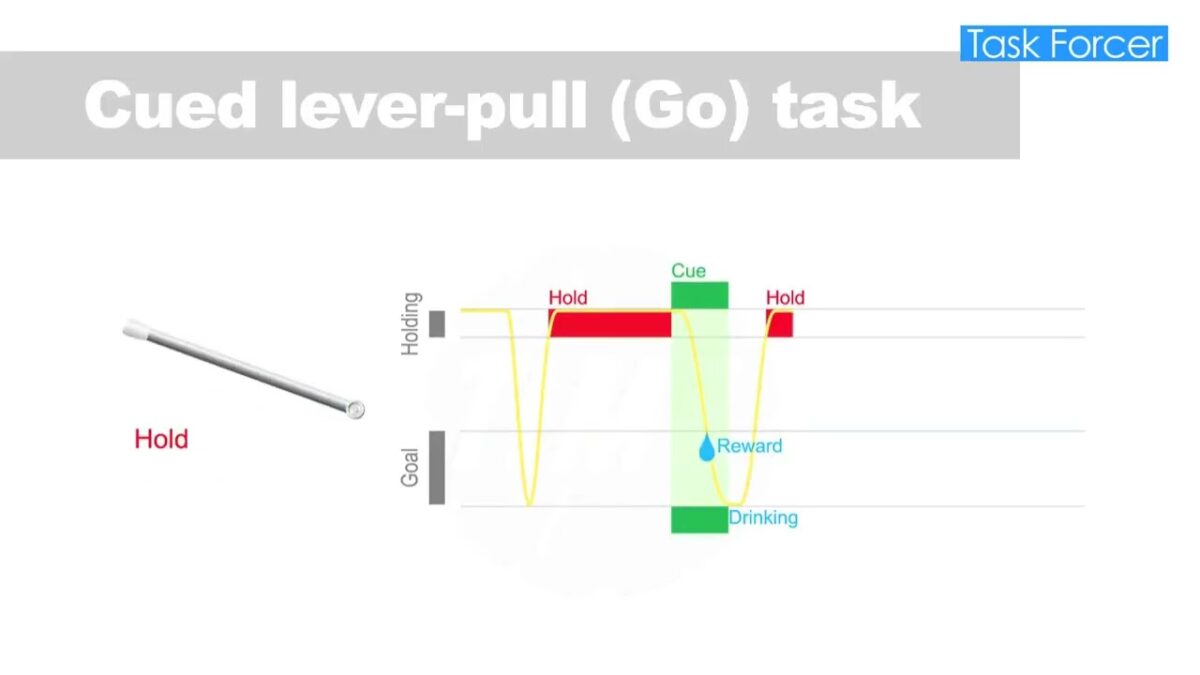 Task Forcer

Cued lever-pull (Go) task

Hold

Holding

Goal

Hold

Cue

Hold

Reward

Drinking